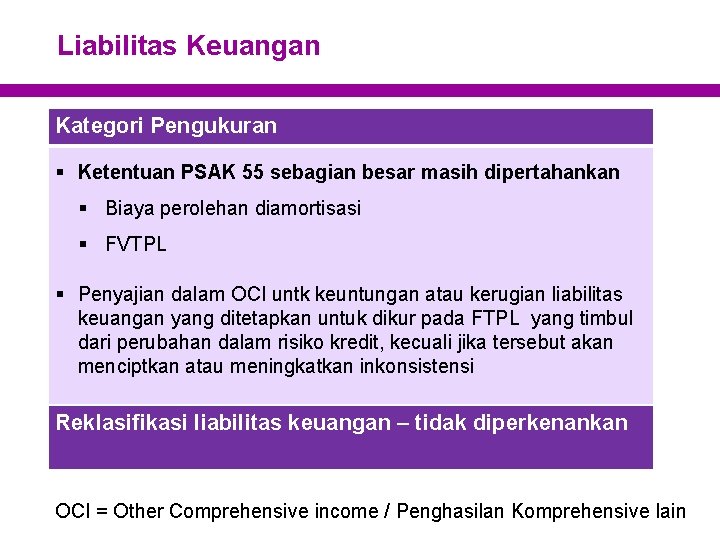 Liabilitas Keuangan

Kategori Pengukuran

▪ Ketentuan PSAK 55 sebagian besar masih dipertahankan

▪ Biaya perolehan diamortisasi

▪ FVTPL

▪ Penyajian dalam OCI untk keuntungan atau kerugian liabilitas keuangan yang ditetapkan untuk dikur pada FTPL yang timbul dari perubahan dalam risiko kredit, kecuali jika tersebut akan menciptkan atau meningkatkan inkonsistensi

Reklasifikasi liabilitas keuangan – tidak diperkenankan

OCI = Other Comprehensive income / Penghasilan Komprehensive lain